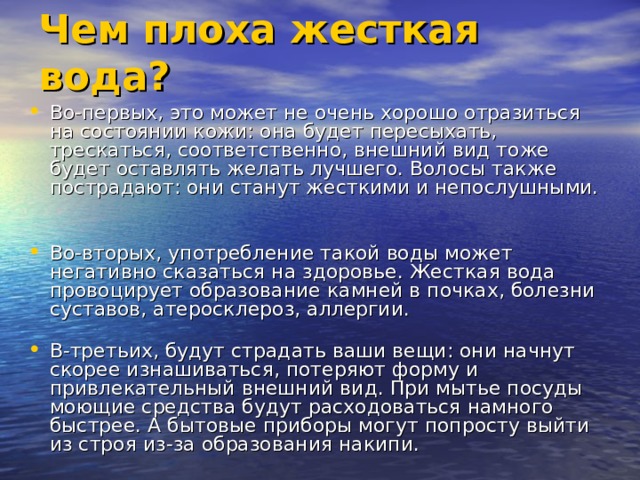 Чем плоха жесткая вода?

• Во-первых, это может не очень хорошо отразиться на состоянии кожи: она будет пересыхать, трескаться, соответственно, внешний вид тоже будет оставлять желать лучшего. Волосы также пострадают: они станут жесткими и непослушными.

• Во-вторых, употребление такой воды может негативно сказаться на здоровье. Жесткая вода провоцирует образование камней в почках, болезни суставов, атеросклероз, аллергии.

• В-третьих, будут страдать ваши вещи: они начнут скорее изнашиваться, потеряют форму и привлекательный внешний вид. При мытье посуды моющие средства будут расходоваться намного быстрее. А бытовые приборы могут попросту выйти из строя из-за образования накипи.